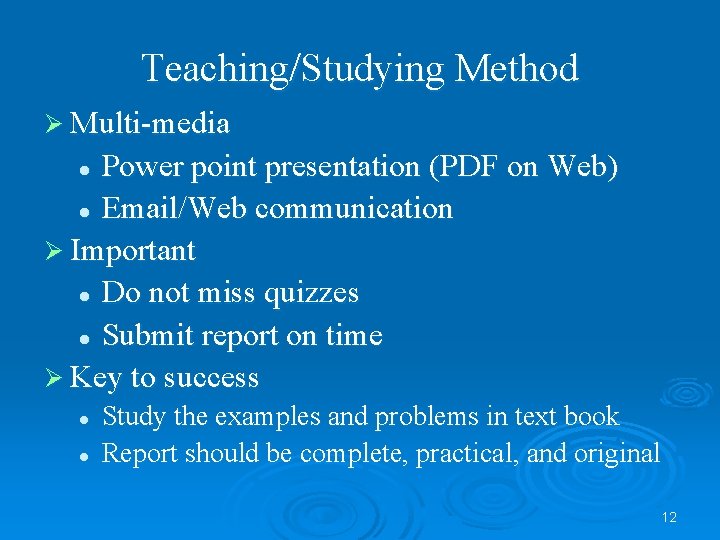 Teaching/Studying Method

➢ Multi-media
- Power point presentation (PDF on Web)
- Email/Web communication

➢ Important
- Do not miss quizzes
- Submit report on time

➢ Key to success
- Study the examples and problems in text book
- Report should be complete, practical, and original

12